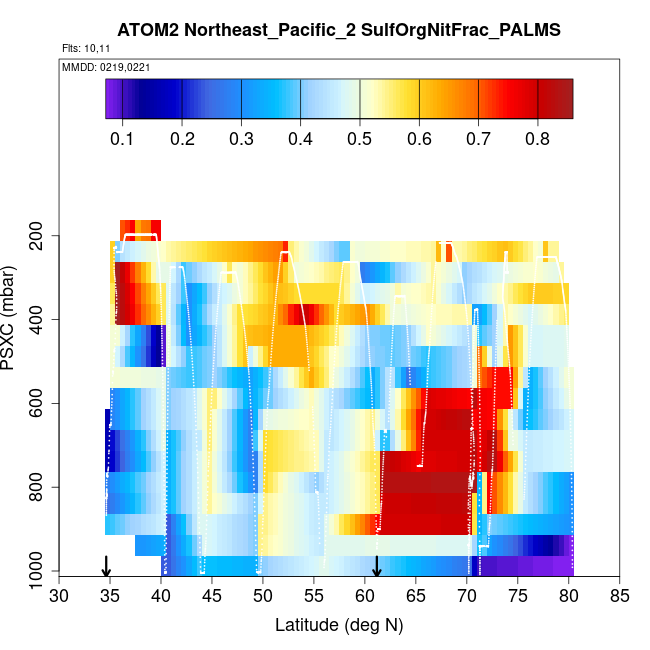 ATOM2 Northeast_Pacific_2 SulfOrgNitFrac_PALMS
Flts: 10,11
MMDD: 0219,0221

0.1 0.2 0.3 0.4 0.5 0.6 0.7 0.8

PSXC (mbar)
200
400
600
800
1000

30 35 40 45 50 55 60 65 70 75 80 85
Latitude (deg N)